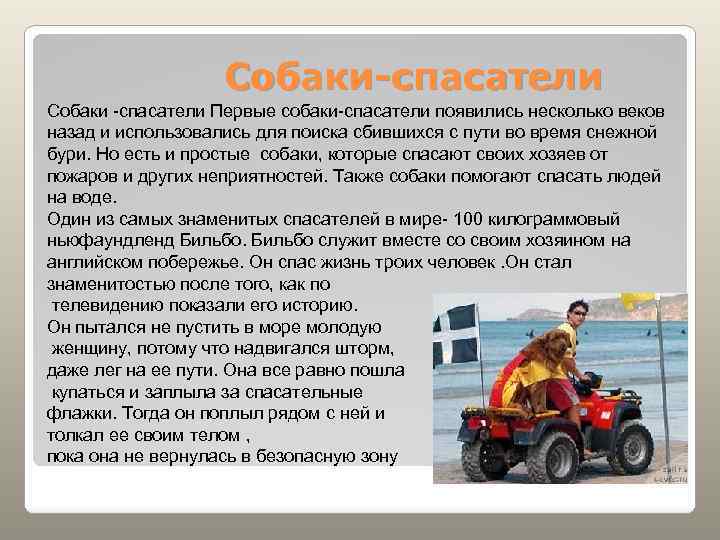 Собаки-спасатели

Собаки -спасатели Первые собаки-спасатели появились несколько веков назад и использовались для поиска сбившихся с пути во время снежной бури. Но есть и простые собаки, которые спасают своих хозяев от пожаров и других неприятностей. Также собаки помогают спасать людей на воде.
Один из самых знаменитых спасателей в мире- 100 килограммовый ньюфаундленд Бильбо. Бильбо служит вместе со своим хозяином на английском побережье. Он спас жизнь троих человек .Он стал знаменитостью после того, как по телевидению показали его историю.
Он пытался не пустить в море молодую женщину, потому что надвигался шторм, даже лег на ее пути. Она все равно пошла купаться и заплыла за спасательные флажки. Тогда он поплыл рядом с ней и толкал ее своим телом ,
пока она не вернулась в безопасную зону